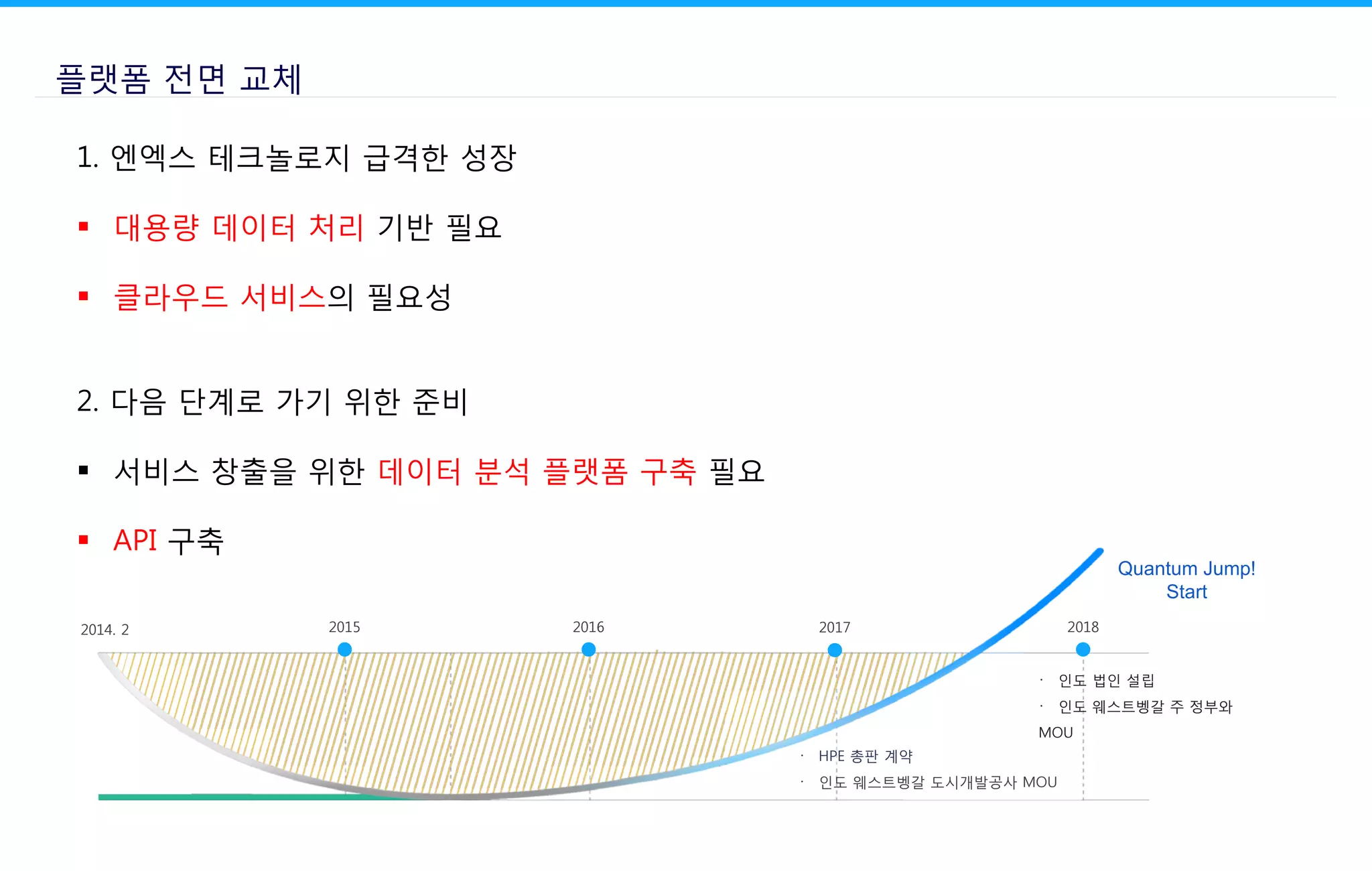 플랫폼 전면 교체

1. 엔엑스 테크놀로지 급격한 성장

▪ 대용량 데이터 처리 기반 필요

▪ 클라우드 서비스의 필요성

2. 다음 단계로 가기 위한 준비

▪ 서비스 창출을 위한 데이터 분석 플랫폼 구축 필요

▪ API 구축

Quantum Jump! Start

2014. 2

2015

2016

2017

2018

· 인도 법인 설립
· 인도 웨스트벵갈 주 정부와 MOU

· HPE 총판 계약
· 인도 웨스트벵갈 도시개발공사 MOU